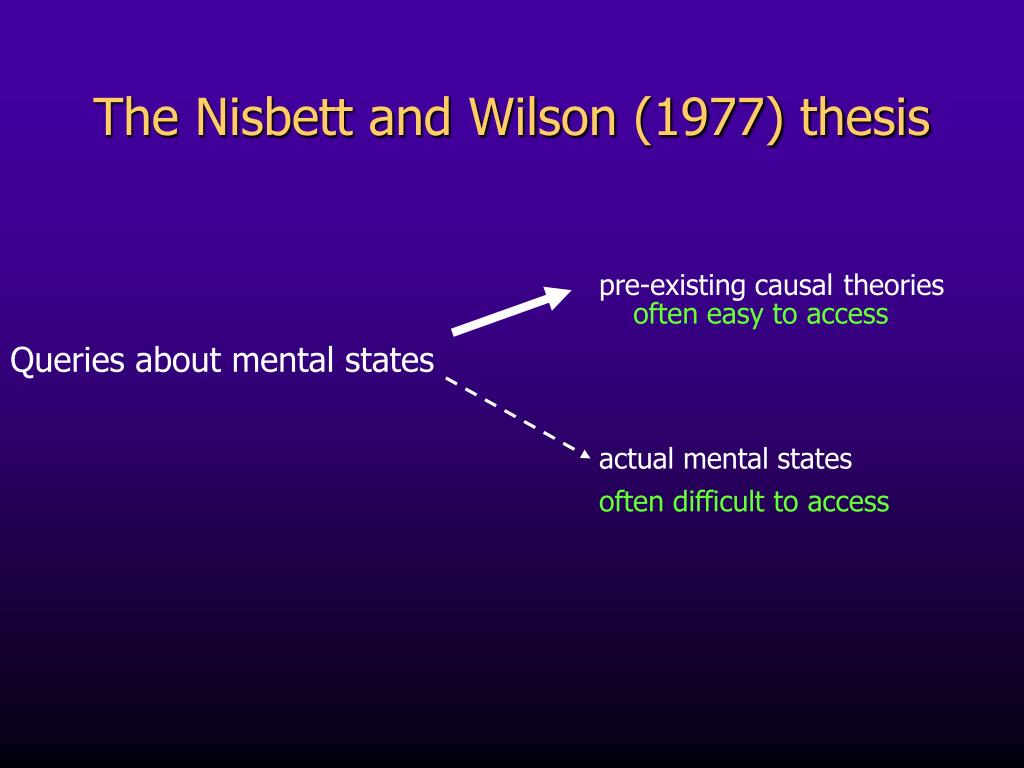 The Nisbett and Wilson (1977) thesis

Queries about mental states

pre-existing causal theories
often easy to access

actual mental states
often difficult to access